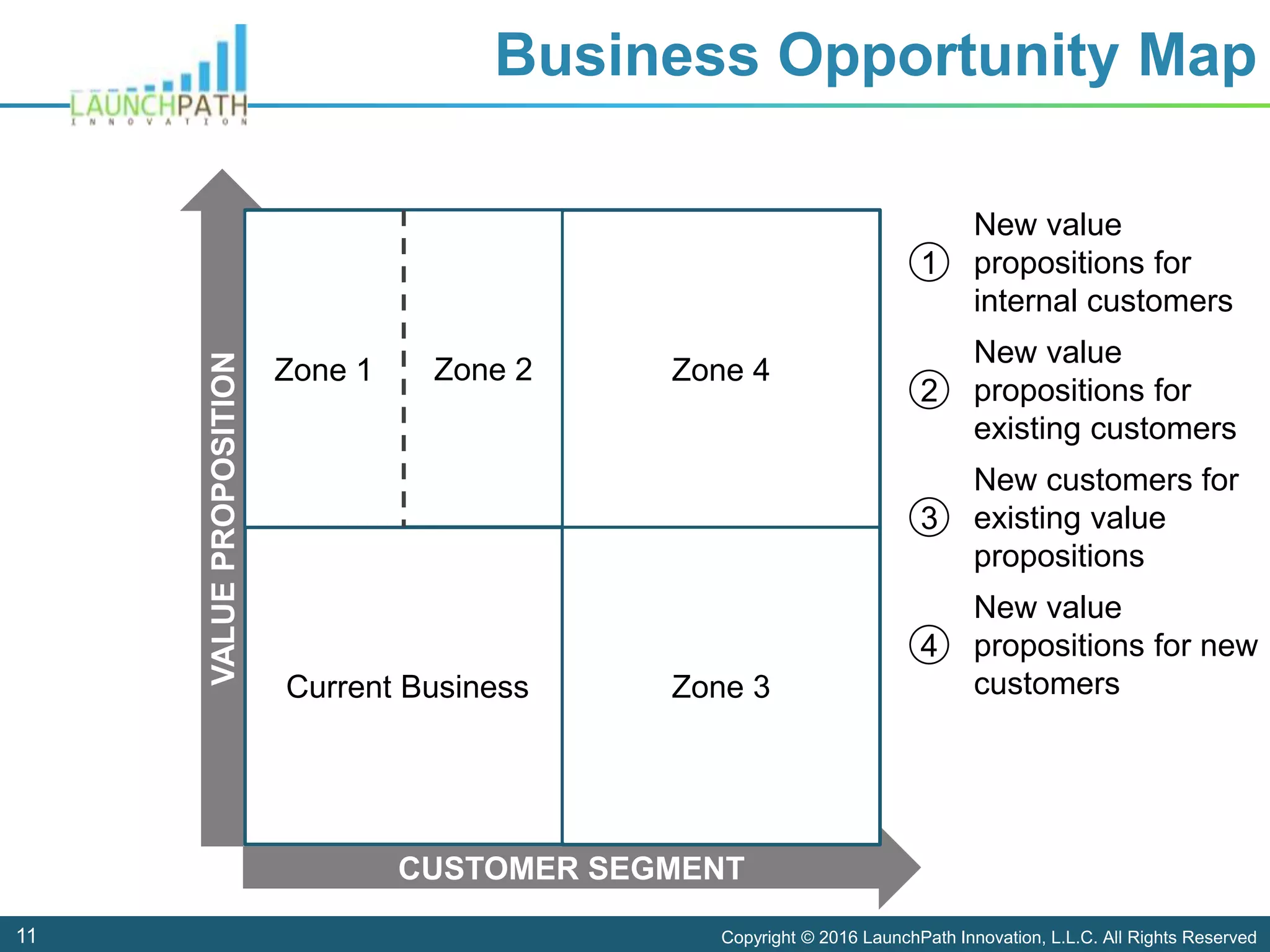 LAUNCHPATH
INNOVATION

Business Opportunity Map

VALUE PROPOSITION

Zone 1

Zone 2

Zone 4

Current Business

Zone 3

CUSTOMER SEGMENT

① New value propositions for internal customers

② New value propositions for existing customers

③ New customers for existing value propositions

④ New value propositions for new customers

11

Copyright © 2016 LaunchPath Innovation, L.L.C. All Rights Reserved